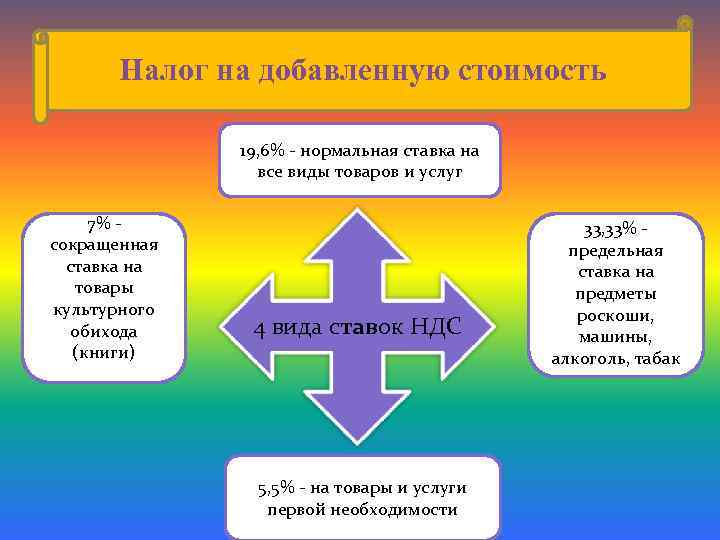 Налог на добавленную стоимость

19,6% - нормальная ставка на все виды товаров и услуг

7% - сокращенная ставка на товары культурного обихода (книги)

4 вида ставок НДС

33,33% - предельная ставка на предметы роскоши, машины, алкоголь, табак

5,5% - на товары и услуги первой необходимости